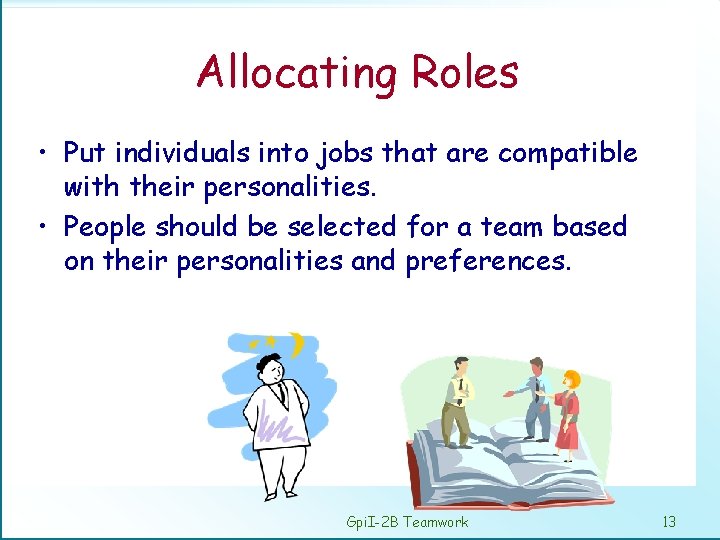 Allocating Roles

• Put individuals into jobs that are compatible with their personalities.

• People should be selected for a team based on their personalities and preferences.

GpiI-2B Teamwork

13